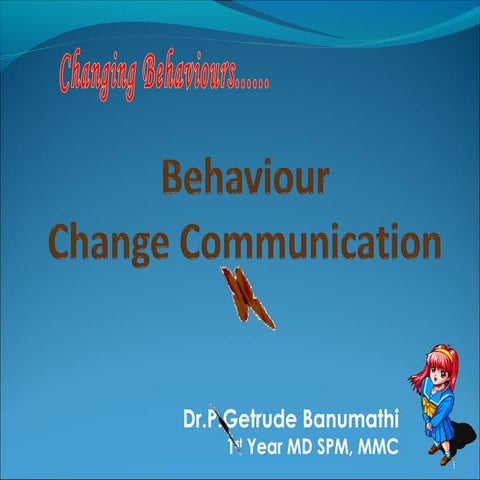 Changing Behaviours......

Behaviour
Change Communication

Dr.P.Getrude Banumathi
1st Year MD SPM, MMC

1